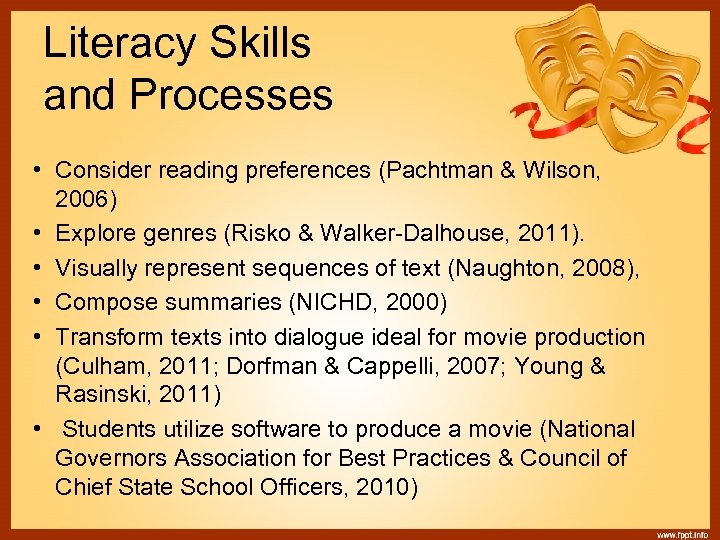 Literacy Skills and Processes

• Consider reading preferences (Pachtman & Wilson, 2006)
• Explore genres (Risko & Walker-Dalhouse, 2011).
• Visually represent sequences of text (Naughton, 2008),
• Compose summaries (NICHD, 2000)
• Transform texts into dialogue ideal for movie production (Culham, 2011; Dorfman & Cappelli, 2007; Young & Rasinski, 2011)
• Students utilize software to produce a movie (National Governors Association for Best Practices & Council of Chief State School Officers, 2010)

www.fppt.info